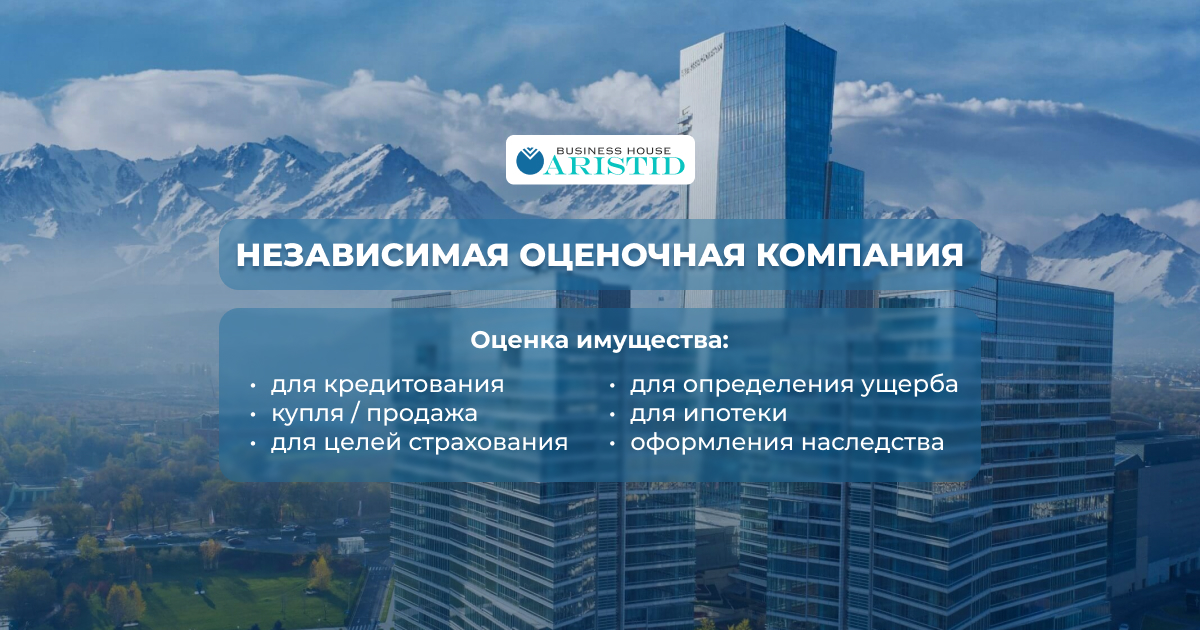 BUSINESS HOUSE
ARISTID

НЕЗАВИСИМАЯ ОЦЕНОЧНАЯ КОМПАНИЯ

Оценка имущества:

• для кредитования
• купля / продажа
• для целей страхования

• для определения ущерба
• для ипотеки
• оформления наследства